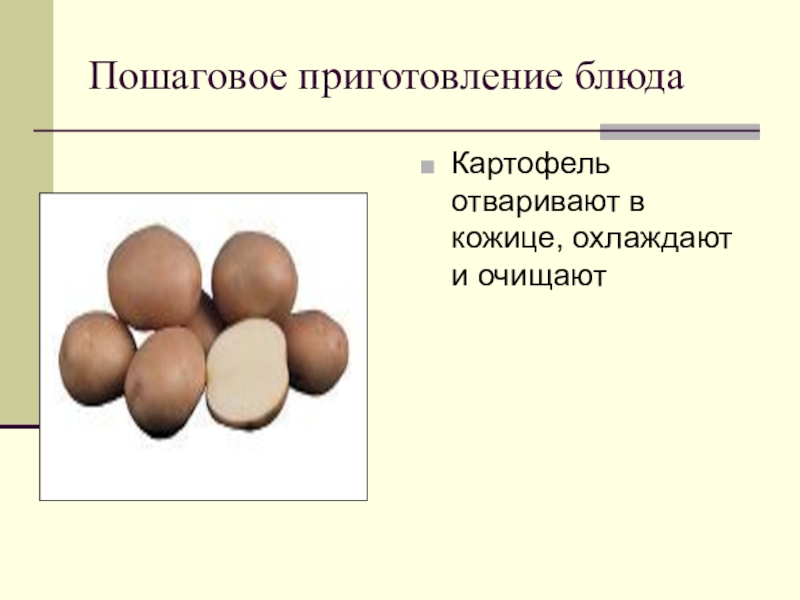 Пошаговое приготовление блюда

Картофель отваривают в кожице, охлаждают и очищают